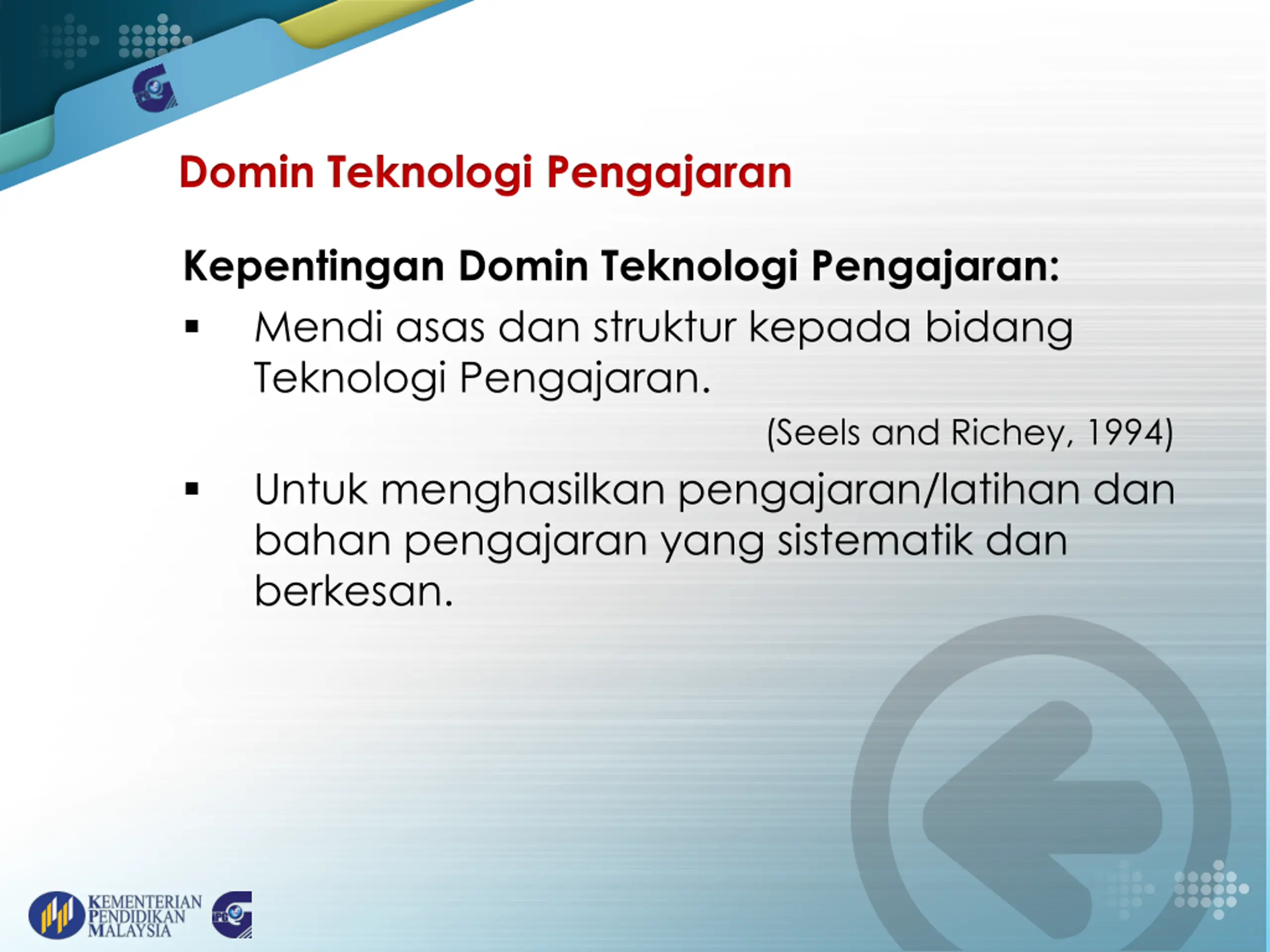 Domin Teknologi Pengajaran

Kepentingan Domin Teknologi Pengajaran:

▪ Mendi asas dan struktur kepada bidang Teknologi Pengajaran.

(Seels and Richey, 1994)

▪ Untuk menghasilkan pengajaran/latihan dan bahan pengajaran yang sistematik dan berkesan.

KEMENTERIAN PENDIDIKAN MALAYSIA

IPG